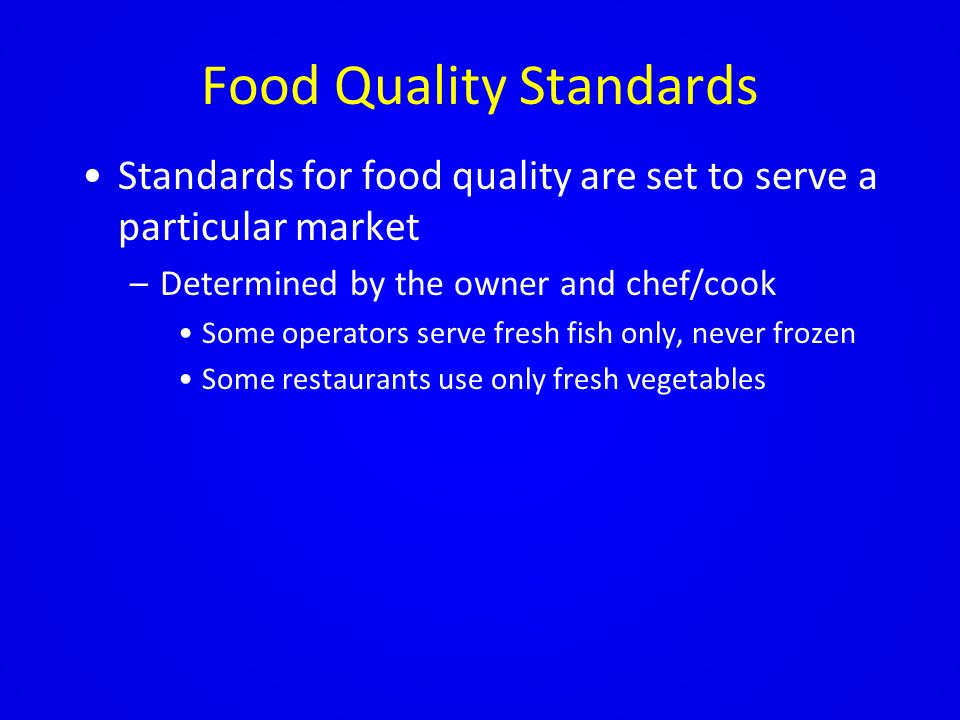 Food Quality Standards

• Standards for food quality are set to serve a particular market

– Determined by the owner and chef/cook

• Some operators serve fresh fish only, never frozen

• Some restaurants use only fresh vegetables